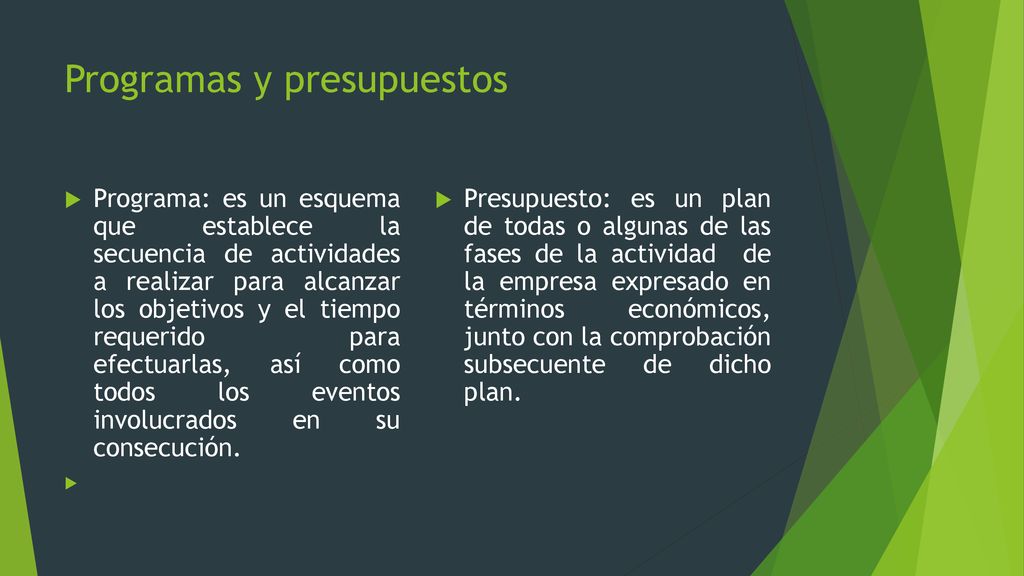 Programas y presupuestos

Programa: es un esquema que establece la secuencia de actividades a realizar para alcanzar los objetivos y el tiempo requerido para efectuarlas, así como todos los eventos involucrados en su consecución.

Presupuesto: es un plan de todas o algunas de las fases de la actividad de la empresa expresado en términos económicos, junto con la comprobación subsecuente de dicho plan.